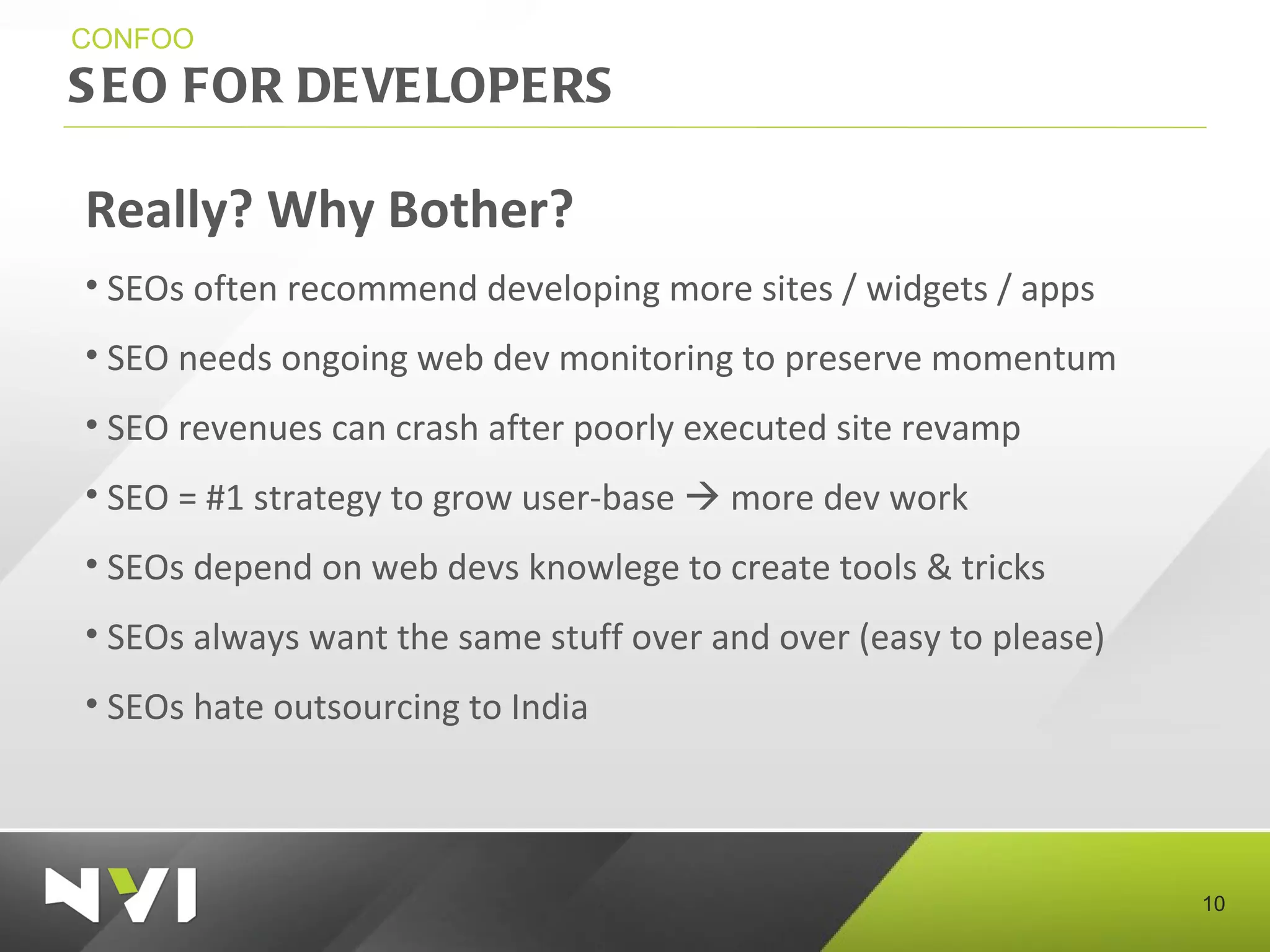 CONFOO
SEO FOR DEVELOPERS

Really? Why Bother?

• SEOs often recommend developing more sites / widgets / apps
• SEO needs ongoing web dev monitoring to preserve momentum
• SEO revenues can crash after poorly executed site revamp
• SEO = #1 strategy to grow user-base → more dev work
• SEOs depend on web devs knowlege to create tools & tricks
• SEOs always want the same stuff over and over (easy to please)
• SEOs hate outsourcing to India

NVI

10